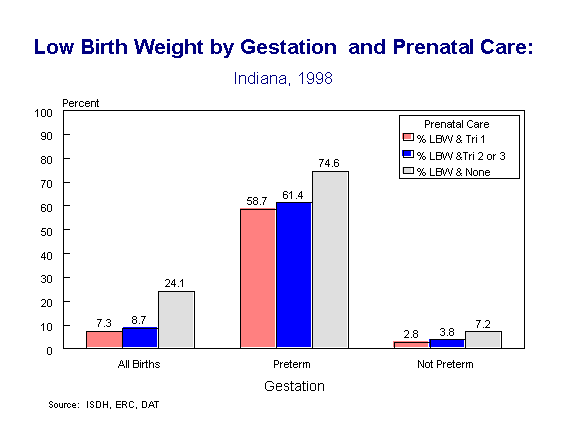 Low Birth Weight by Gestation and Prenatal Care:

Indiana, 1998

Percent

100
90
80
70
60
50
40
30
20
10
0

Prenatal Care
% LBW & Tri 1
% LBW &Tri 2 or 3
% LBW & None

7.3
8.7
24.1
58.7
61.4
74.6
2.8
3.8
7.2

All Births
Preterm
Not Preterm

Gestation

Source: ISDH, ERC, DAT